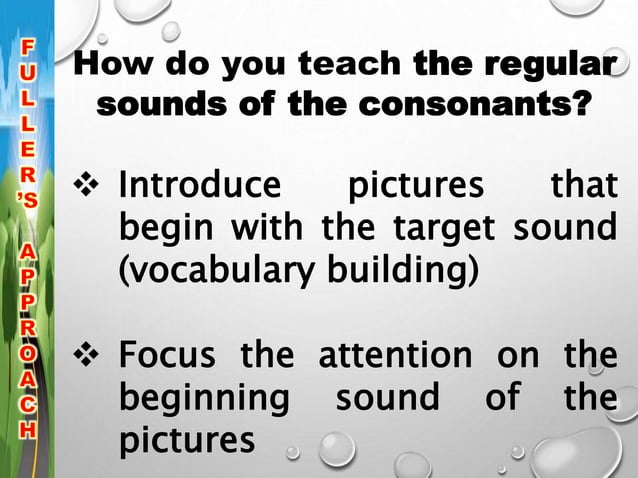 FULLER'S APPROACH

How do you teach the regular sounds of the consonants?

❖ Introduce pictures that begin with the target sound (vocabulary building)

❖ Focus the attention on the beginning sound of the pictures